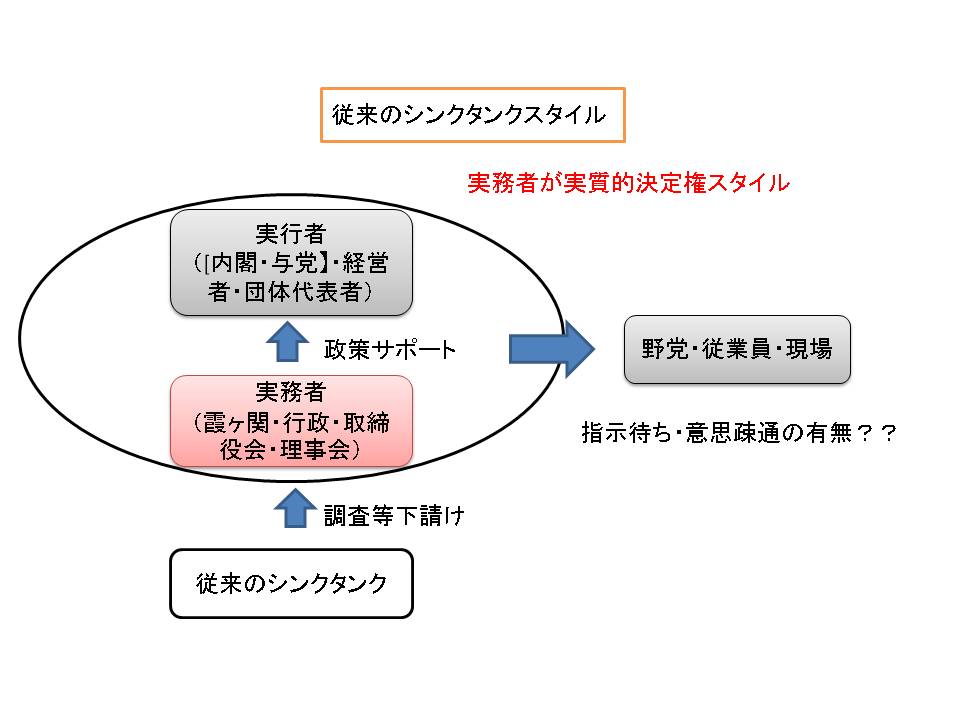 従来のシンクタンクスタイル

実務者が実質的決定権スタイル

実行者
（[内閣・与党】・経営者・団体代表者）

政策サポート

実務者
（霞ヶ関・行政・取締役会・理事会）

野党・従業員・現場

指示待ち・意思疎通の有無？？

調査等下請け

従来のシンクタンク